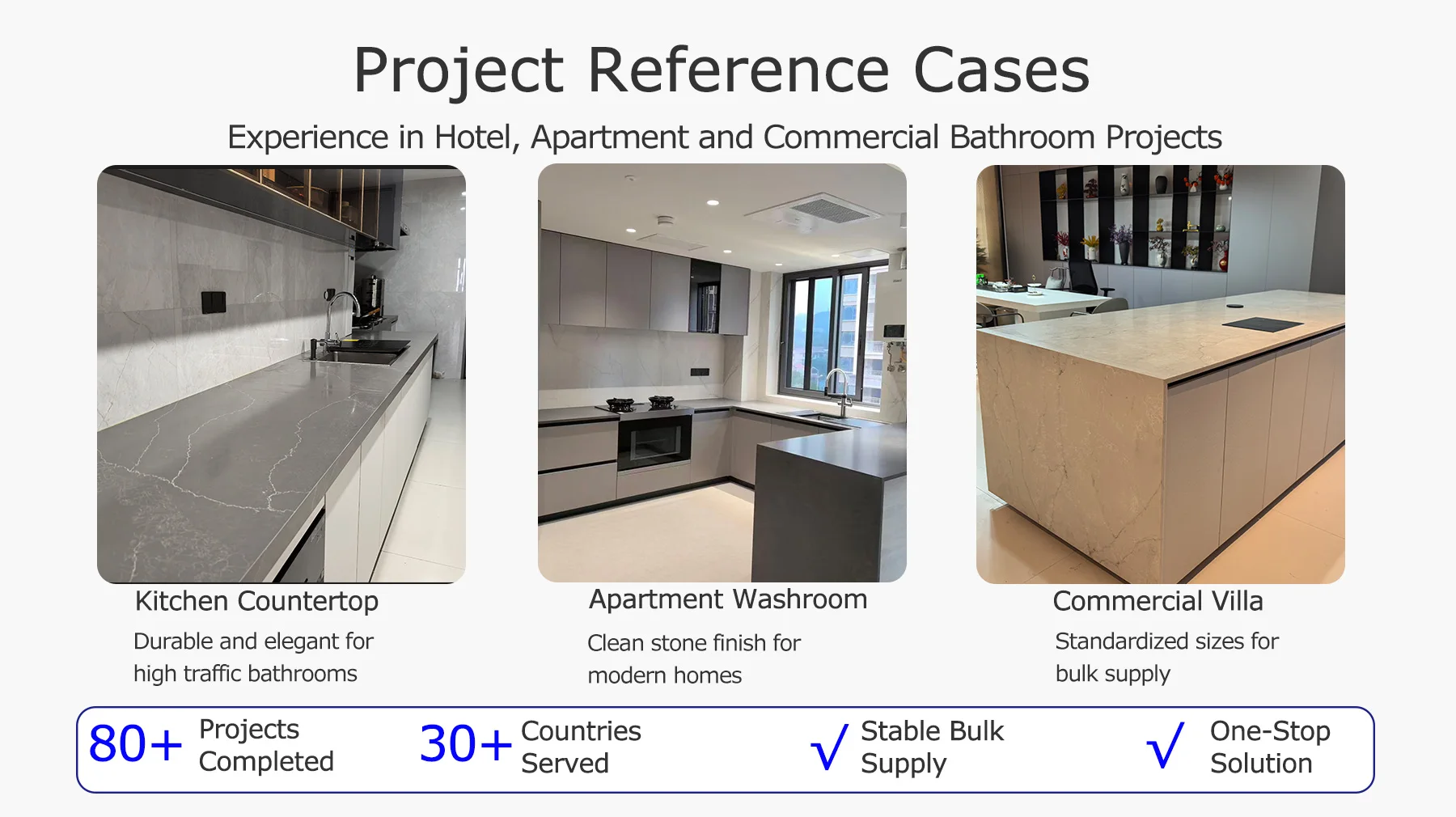 Project Reference Cases

Experience in Hotel, Apartment and Commercial Bathroom Projects

Kitchen Countertop

Durable and elegant for high traffic bathrooms

Apartment Washroom

Clean stone finish for modern homes

Commercial Villa

Standardized sizes for bulk supply

80+ Projects Completed

30+ Countries Served

√ Stable Bulk Supply

√ One-Stop Solution